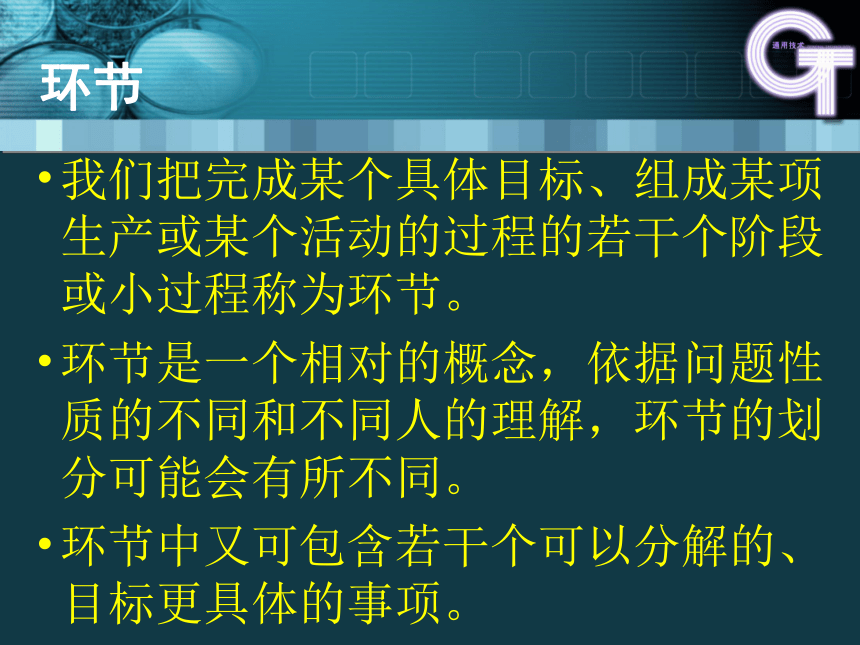 环节

通用技术

• 我们把完成某个具体目标、组成某项生产或某个活动的过程的若干个阶段或小过程称为环节。

• 环节是一个相对的概念，依据问题性质的不同和不同人的理解，环节的划分可能会有所不同。

• 环节中又可包含若干个可以分解的、目标更具体的事项。